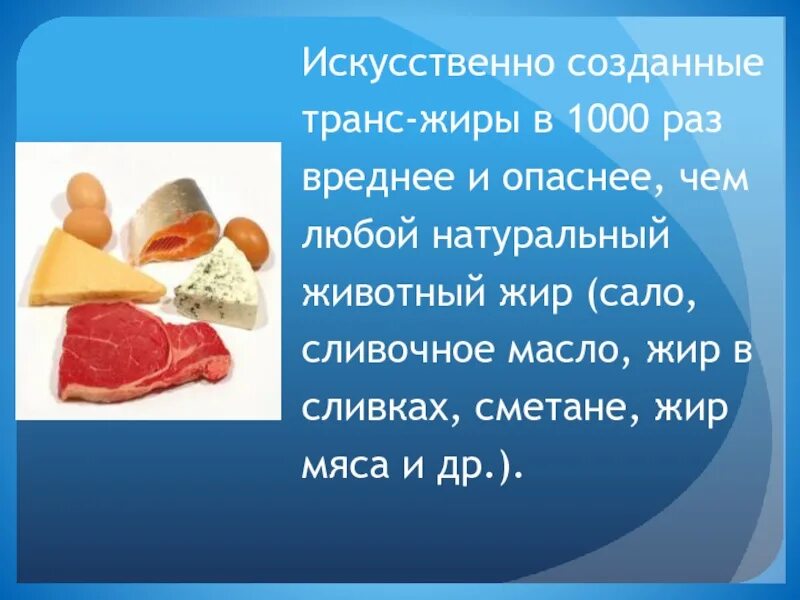 Искусственно созданные транс-жиры в 1000 раз вреднее и опаснее, чем любой натуральный животный жир (сало, сливочное масло, жир в сливках, сметане, жир мяса и др.).